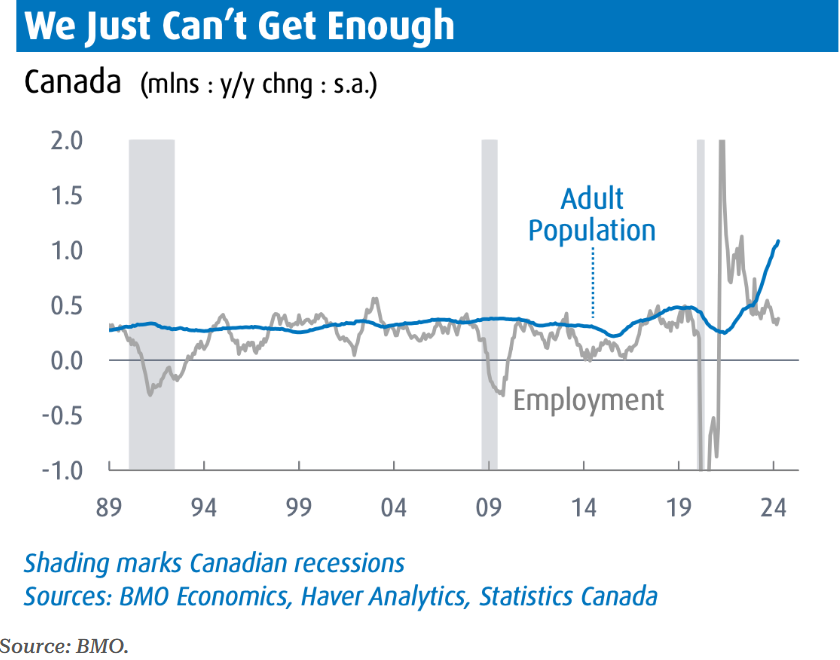 We Just Can't Get Enough

Canada (mlns : y/y chng : s.a.)

2.0
1.5
1.0
0.5
0.0
-0.5
-1.0

Adult Population

Employment

89 94 99 04 09 14 19 24

Shading marks Canadian recessions
Sources: BMO Economics, Haver Analytics, Statistics Canada

Source: BMO.